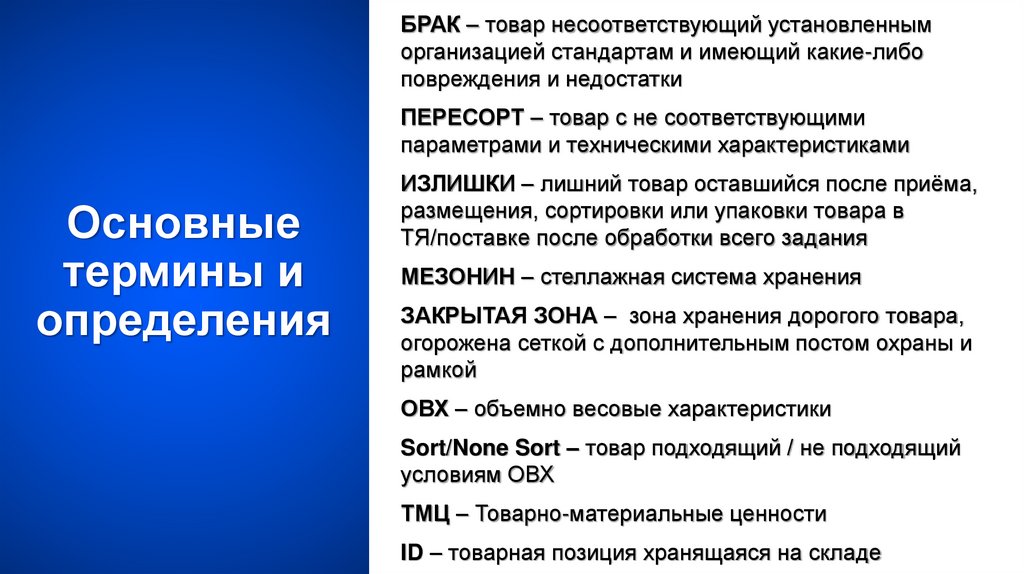 Основные термины и определения

БРАК – товар несоответствующий установленным организацией стандартам и имеющий какие-либо повреждения и недостатки

ПЕРЕСОРТ – товар с не соответствующими параметрами и техническими характеристиками

ИЗЛИШКИ – лишний товар оставшийся после приёма, размещения, сортировки или упаковки товара в ТЯ/поставке после обработки всего задания

МЕЗОНИН – стеллажная система хранения

ЗАКРЫТАЯ ЗОНА – зона хранения дорогого товара, огорожена сеткой с дополнительным постом охраны и рамкой

ОВХ – объемно весовые характеристики

Sort/None Sort – товар подходящий / не подходящий условиям ОВХ

ТМЦ – Товарно-материальные ценности

ID – товарная позиция хранящаяся на складе